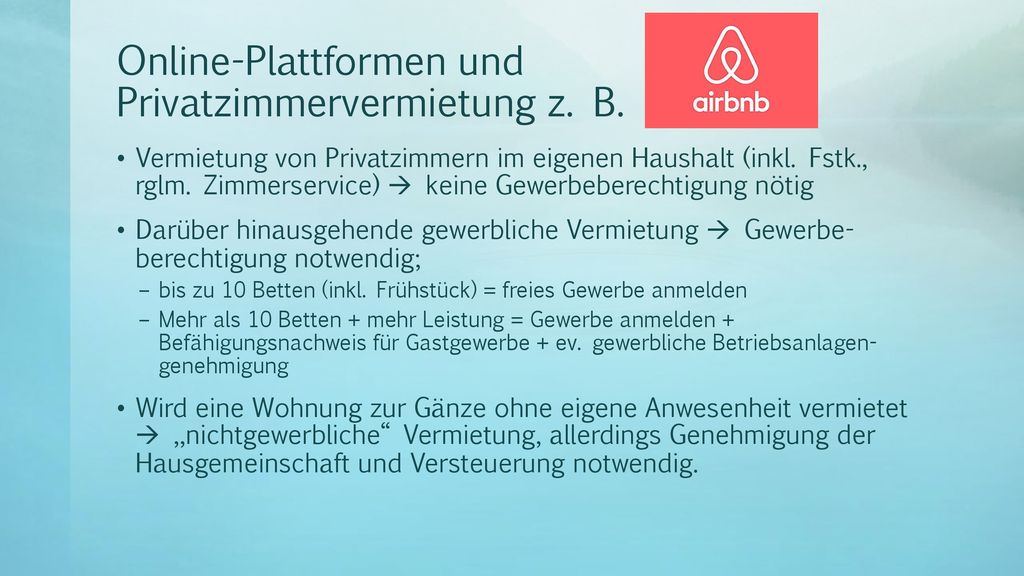 Online-Plattformen und Privatzimmervermietung z. B.

airbnb

• Vermietung von Privatzimmern im eigenen Haushalt (inkl. Fstk., rglm. Zimmerservice) → keine Gewerbeberechtigung nötig

• Darüber hinausgehende gewerbliche Vermietung → Gewerbeberechtigung notwendig;
– bis zu 10 Betten (inkl. Frühstück) = freies Gewerbe anmelden
– Mehr als 10 Betten + mehr Leistung = Gewerbe anmelden + Befähigungsnachweis für Gastgewerbe + ev. gewerbliche Betriebsanlagengenehmigung

• Wird eine Wohnung zur Gänze ohne eigene Anwesenheit vermietet → „nichtgewerbliche“ Vermietung, allerdings Genehmigung der Hausgemeinschaft und Versteuerung notwendig.